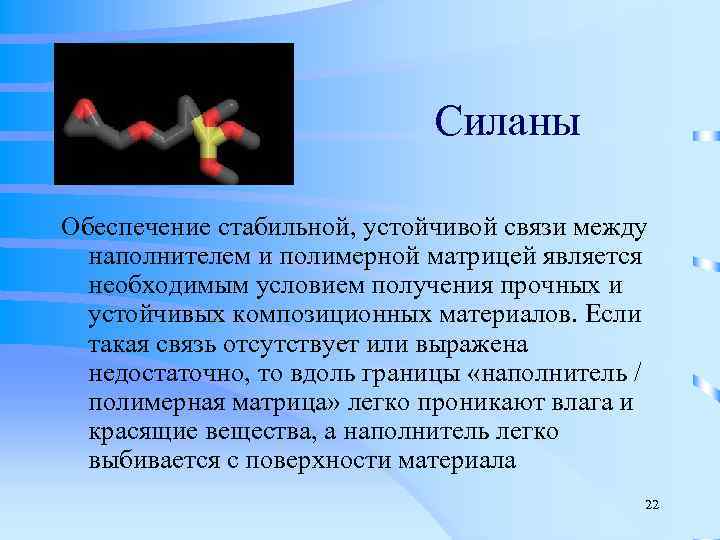 Силаны

Обеспечение стабильной, устойчивой связи между наполнителем и полимерной матрицей является необходимым условием получения прочных и устойчивых композиционных материалов. Если такая связь отсутствует или выражена недостаточно, то вдоль границы «наполнитель / полимерная матрица» легко проникают влага и красящие вещества, а наполнитель легко выбивается с поверхности материала

22